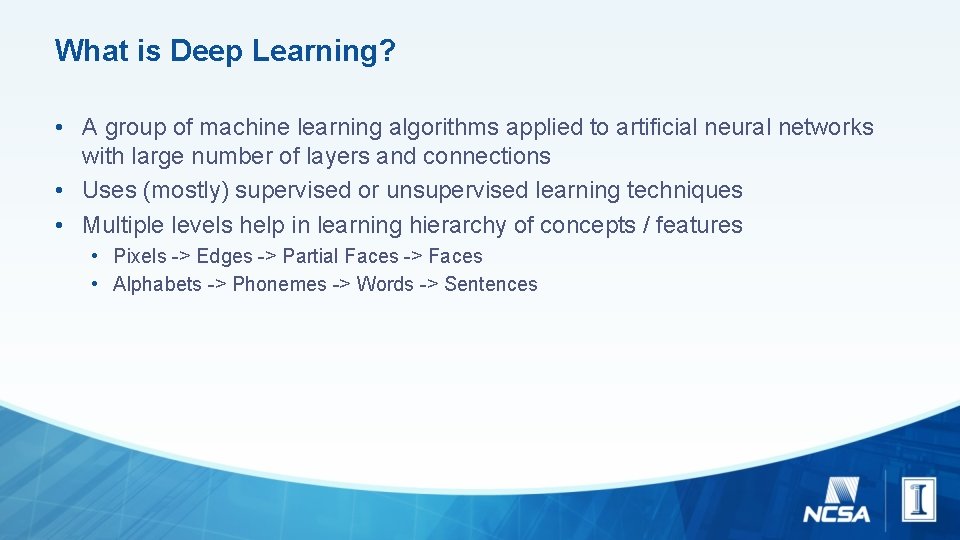 What is Deep Learning?

• A group of machine learning algorithms applied to artificial neural networks with large number of layers and connections
• Uses (mostly) supervised or unsupervised learning techniques
• Multiple levels help in learning hierarchy of concepts / features
  • Pixels -> Edges -> Partial Faces -> Faces
  • Alphabets -> Phonemes -> Words -> Sentences

NCSA

I